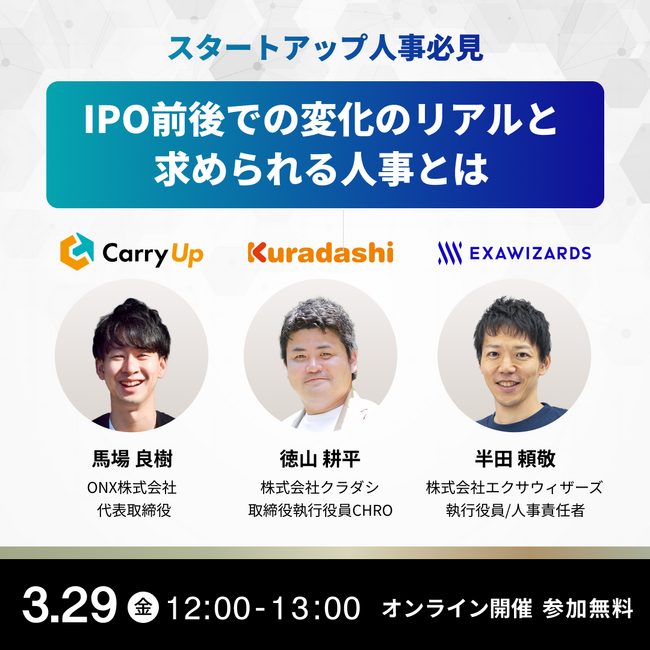 スタートアップ人事必見

IPO前後での変化のリアルと求められる人事とは

CarryUp

Kuradashi

EXAWIZARDS

馬場 良樹
ONX株式会社
代表取締役

徳山 耕平
株式会社クラダシ
取締役執行役員CHRO

半田 頼敬
株式会社エクサウィザーズ
執行役員/人事責任者

3.29 金 12:00-13:00 オンライン開催 参加無料